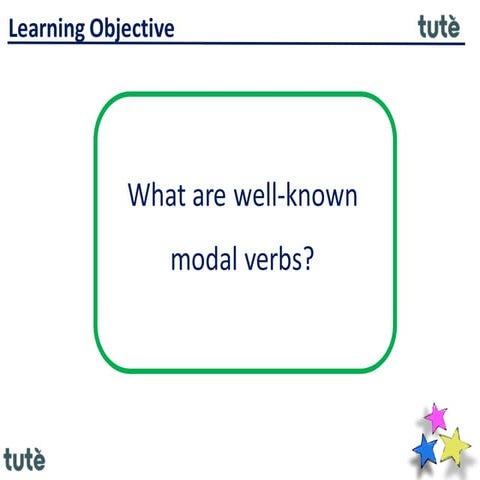 Learning Objective

tutè

What are well-known modal verbs?

tutè